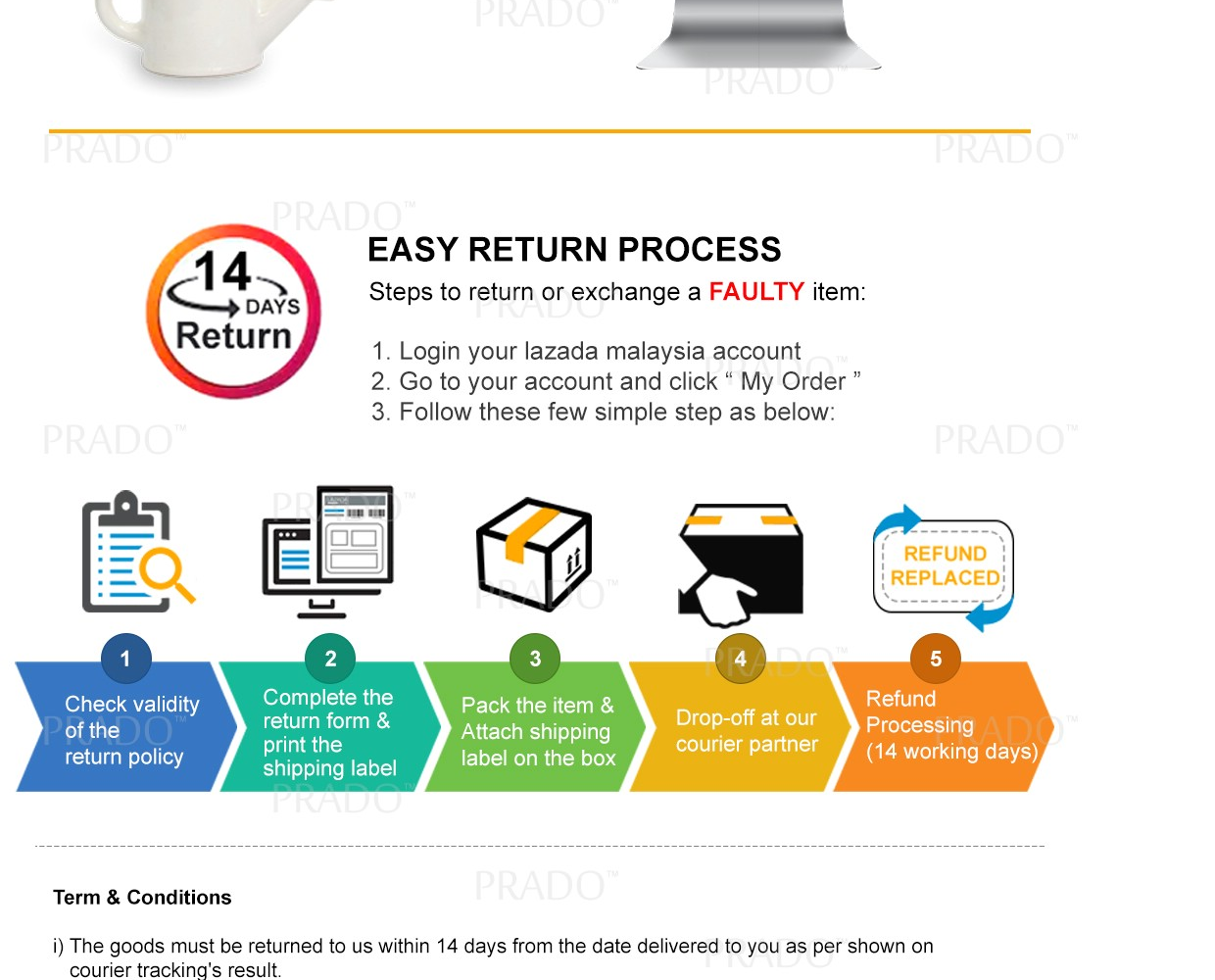 PRADO™

PRADO™

PRADO™ PRADO™

PRADO™

14 DAYS Return

EASY RETURN PROCESS

Steps to return or exchange a FAULTY item:

1. Login your lazada malaysia account
2. Go to your account and click " My Order "
3. Follow these few simple step as below:

PRADO™ PRADO™

REFUND
REPLACED

1
Check validity of the return policy

2
Complete the return form & print the shipping label

3
Pack the item & Attach shipping label on the box

4
Drop-off at our courier partner

5
Refund Processing (14 working days)

PRADO™

Term & Conditions

i) The goods must be returned to us within 14 days from the date delivered to you as per shown on courier tracking's result.